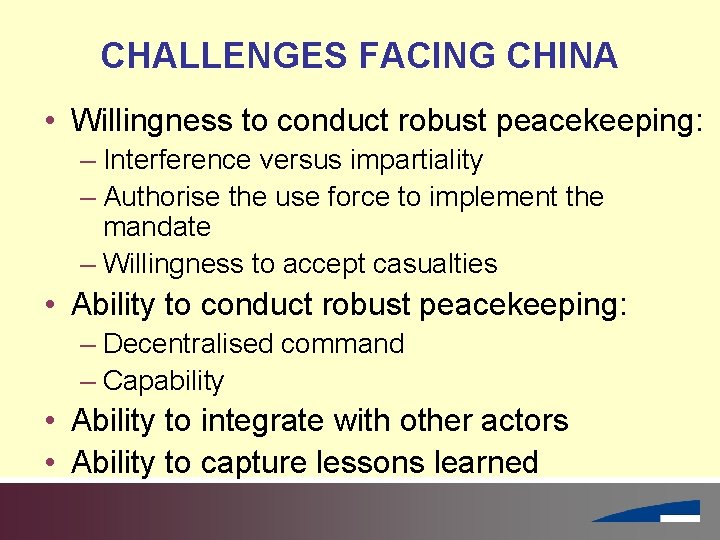 CHALLENGES FACING CHINA

• Willingness to conduct robust peacekeeping:
– Interference versus impartiality
– Authorise the use force to implement the mandate
– Willingness to accept casualties
• Ability to conduct robust peacekeeping:
– Decentralised command
– Capability
• Ability to integrate with other actors
• Ability to capture lessons learned